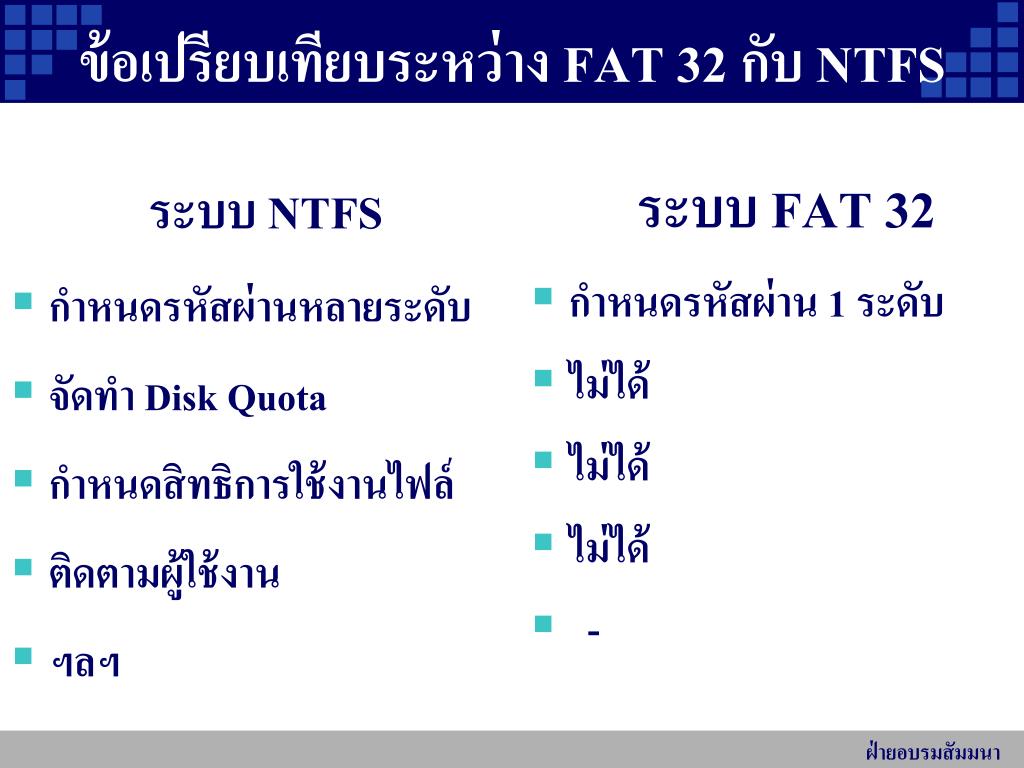 ข้อเปรียบเทียบระหว่าง FAT 32 กับ NTFS

ระบบ NTFS

- กำหนดรหัสผ่านหลายระดับ
- จัดทำ Disk Quota
- กำหนดสิทธิการใช้งานไฟล์
- ติดตามผู้ใช้งาน
- ฯลฯ

ระบบ FAT 32

- กำหนดรหัสผ่าน 1 ระดับ
- ไม่ได้
- ไม่ได้
- ไม่ได้
- -

ฝ่ายอบรมสัมมนา